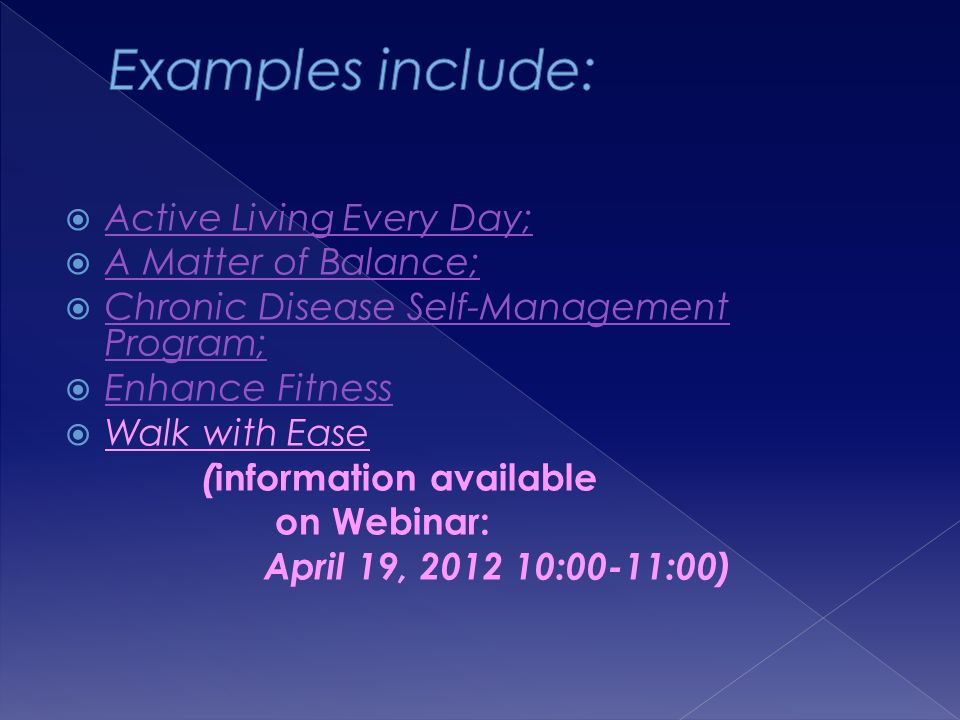 Examples include:

Active Living Every Day;
A Matter of Balance;
Chronic Disease Self-Management Program;
Enhance Fitness
Walk with Ease
(information available on Webinar: April 19, 2012 10:00-11:00)